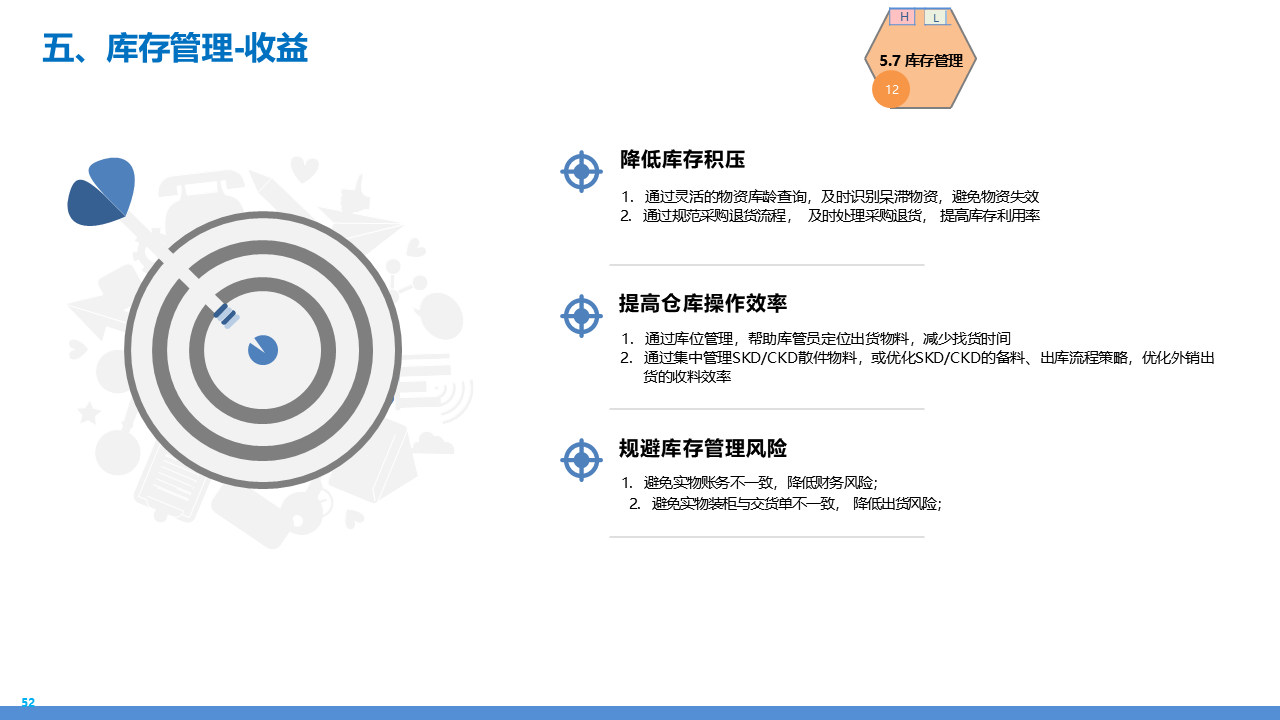 五、库存管理-收益

H L

5.7 库存管理

12

降低库存积压

1. 通过灵活的物资库龄查询，及时识别呆滞物资，避免物资失效
2. 通过规范采购退货流程， 及时处理采购退货， 提高库存利用率

提高仓库操作效率

1. 通过库位管理，帮助库管员定位出货物料，减少找货时间
2. 通过集中管理SKD/CKD散件物料，或优化SKD/CKD的备料、出库流程策略，优化外销出货的收料效率

规避库存管理风险

1. 避免实物账务不一致，降低财务风险；
2. 避免实物装柜与交货单不一致， 降低出货风险；

52